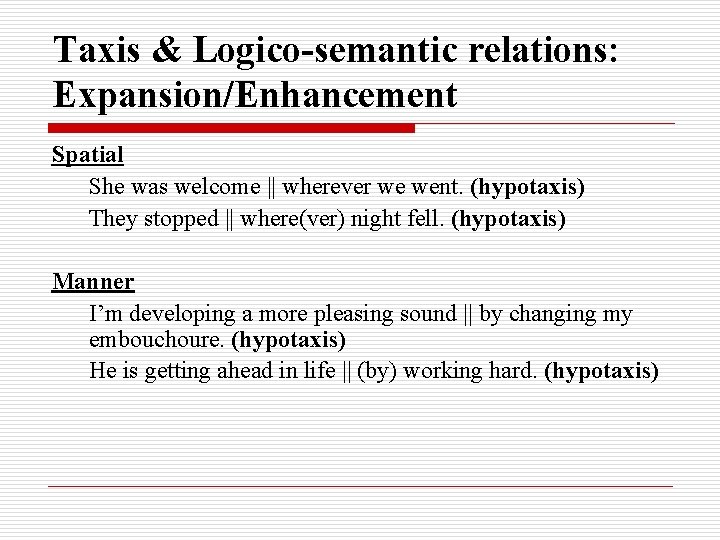 Taxis & Logico-semantic relations: Expansion/Enhancement

Spatial

She was welcome || wherever we went. (hypotaxis)

They stopped || where(ver) night fell. (hypotaxis)

Manner

I'm developing a more pleasing sound || by changing my embouchoure. (hypotaxis)

He is getting ahead in life || (by) working hard. (hypotaxis)